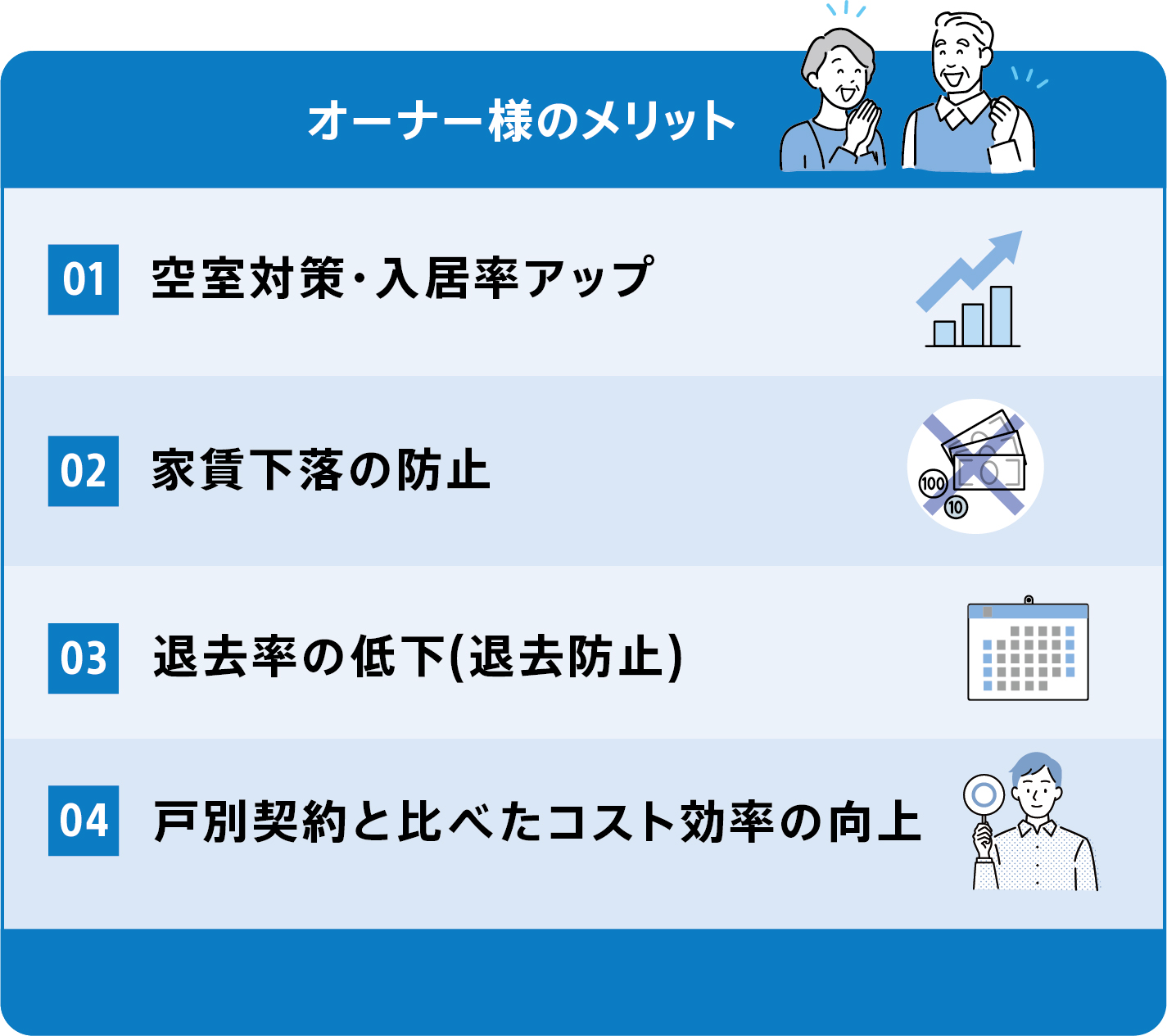 オーナー様のメリット

01 空室対策・入居率アップ

02 家賃下落の防止

100
10

03 退去率の低下(退去防止)

04 戸別契約と比べたコスト効率の向上